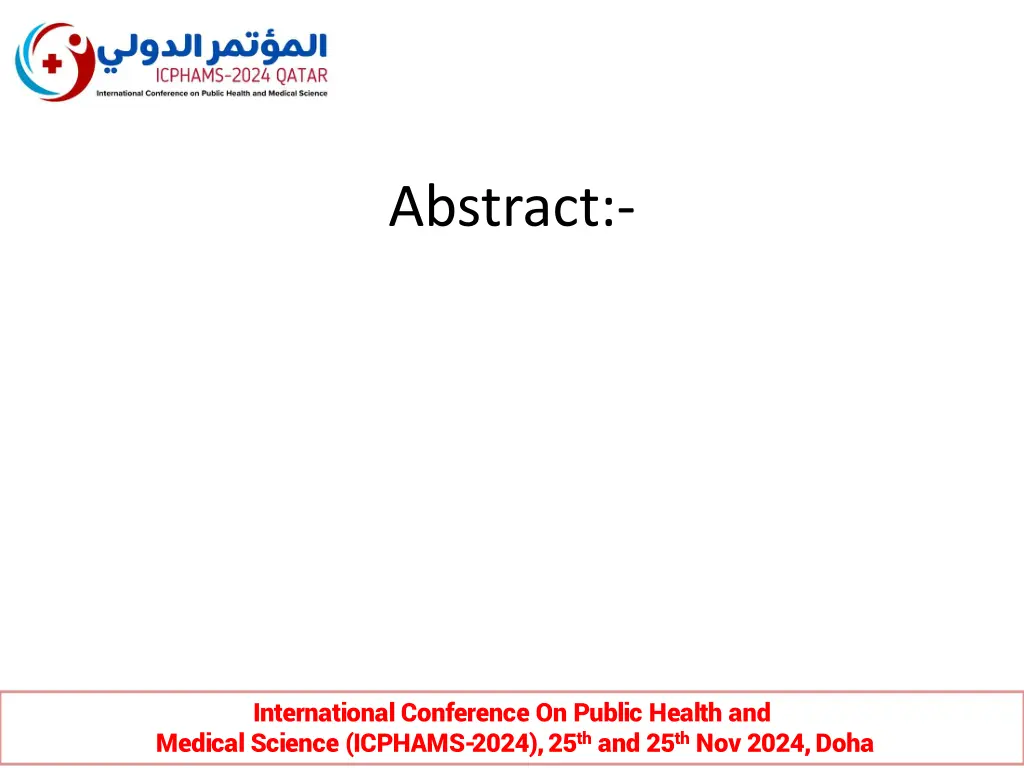 المؤتمر الدولي
ICPHAMS-2024 QATAR
International Conference on Public Health and Medical Science

Abstract:-

International Conference On Public Health and Medical Science (ICPHAMS-2024), 25$^{th}$ and 25$^{th}$ Nov 2024, Doha